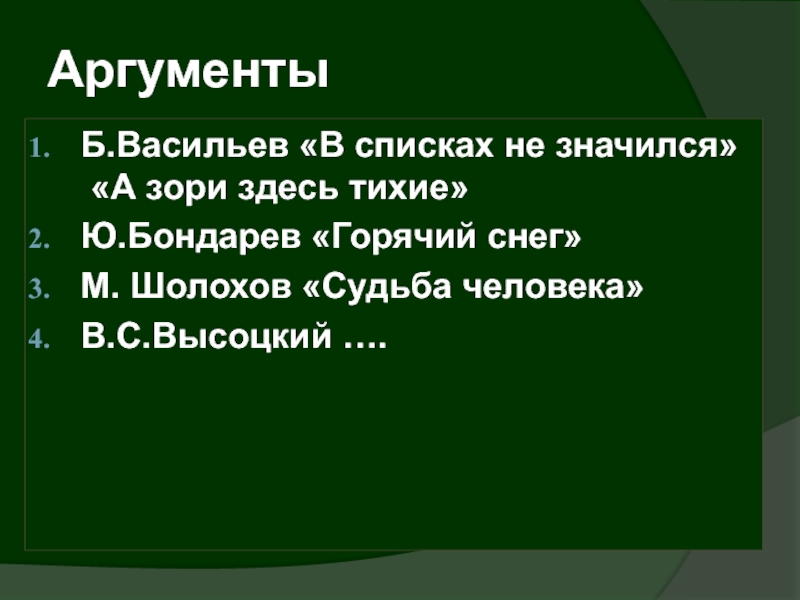 Аргументы

1. Б.Васильев «В списках не значился» «А зори здесь тихие»
2. Ю.Бондарев «Горячий снег»
3. М. Шолохов «Судьба человека»
4. В.С.Высоцкий ….